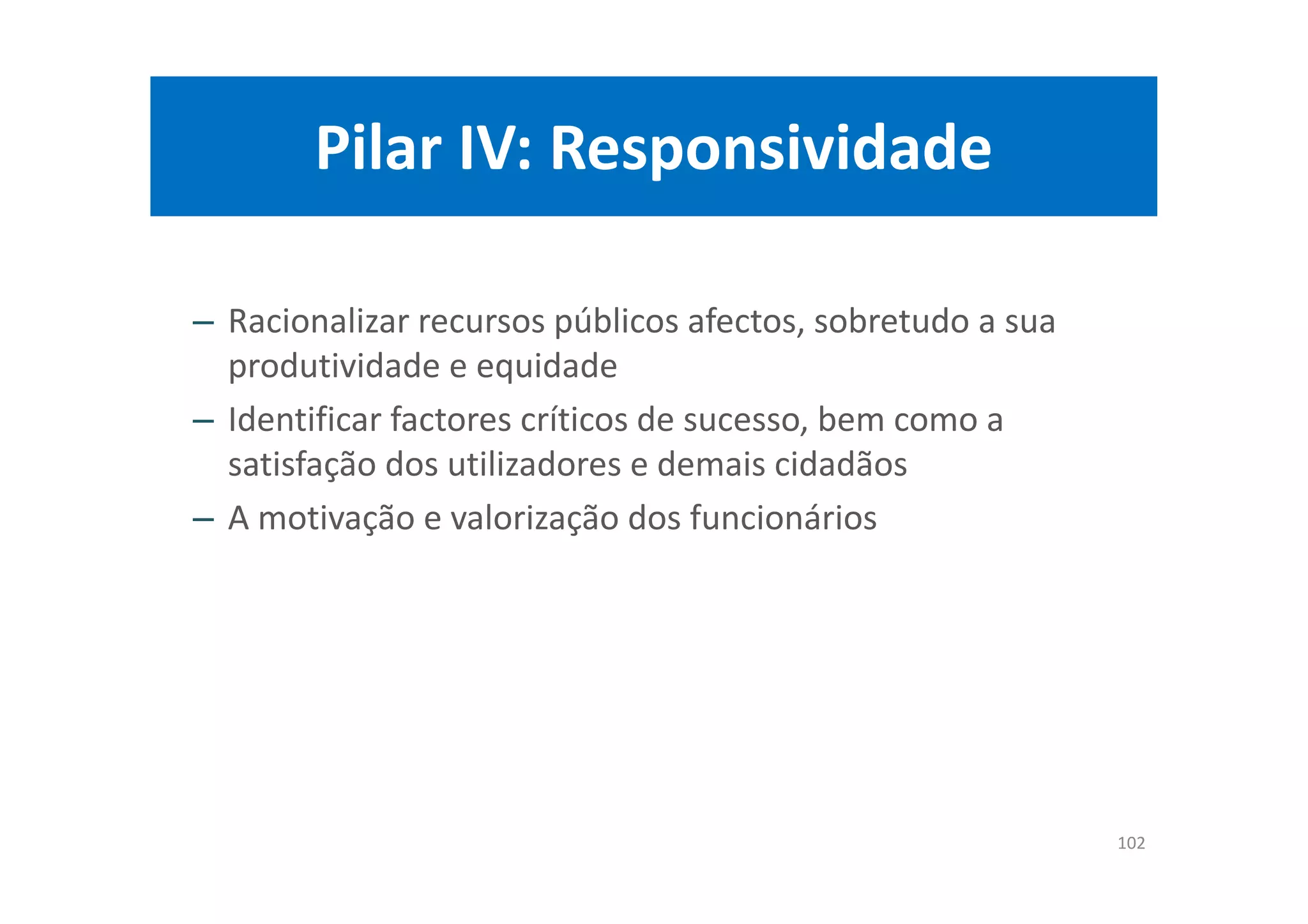 Pilar IV: Responsividade

– Racionalizar recursos públicos afectos, sobretudo a sua produtividade e equidade

– Identificar factores críticos de sucesso, bem como a satisfação dos utilizadores e demais cidadãos

– A motivação e valorização dos funcionários

102